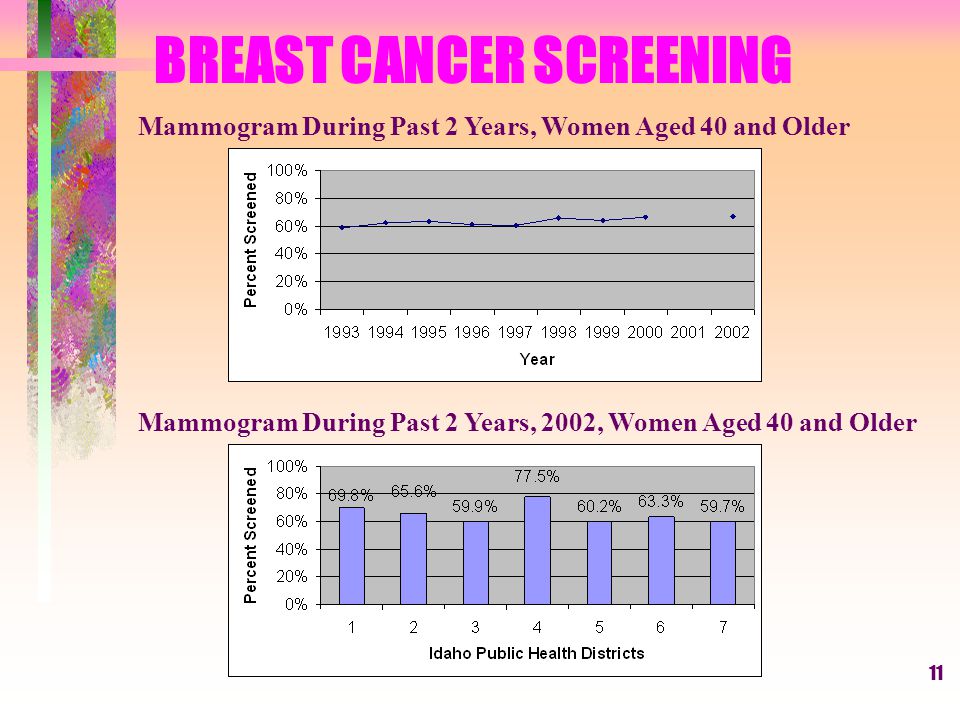 BREAST CANCER SCREENING

Mammogram During Past 2 Years, Women Aged 40 and Older

Percent Screened
100%
80%
60%
40%
20%
0%
1993 1994 1995 1996 1997 1998 1999 2000 2001 2002
Year

Mammogram During Past 2 Years, 2002, Women Aged 40 and Older

Percent Screened
100%
80%
60%
40%
20%
0%
69.8% 65.6% 59.9% 77.5% 60.2% 63.3% 59.7%
1 2 3 4 5 6 7
Idaho Public Health Districts

11